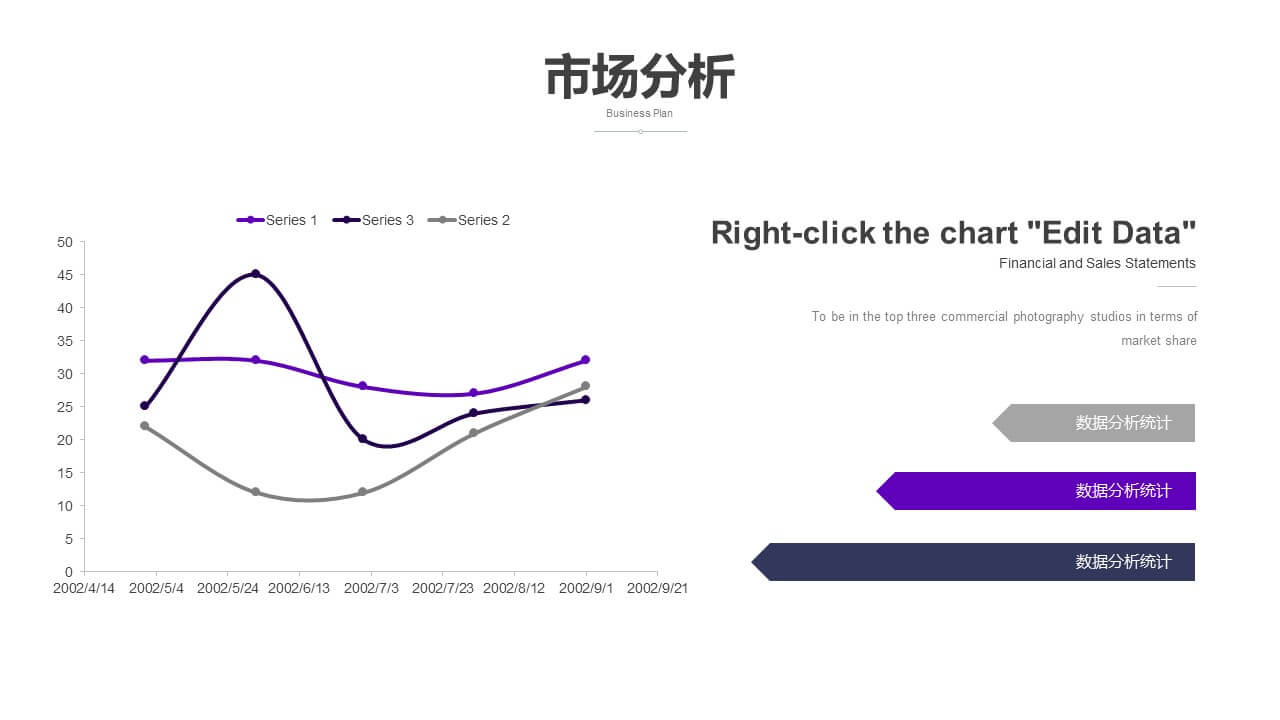 市场分析

Business Plan

Series 1 Series 3 Series 2

50
45
40
35
30
25
20
15
10
5
0

2002/4/14 2002/5/4 2002/5/24 2002/6/13 2002/7/3 2002/7/23 2002/8/12 2002/9/1 2002/9/21

Right-click the chart "Edit Data"

Financial and Sales Statements

To be in the top three commercial photography studios in terms of market share

数据分析统计

数据分析统计

数据分析统计